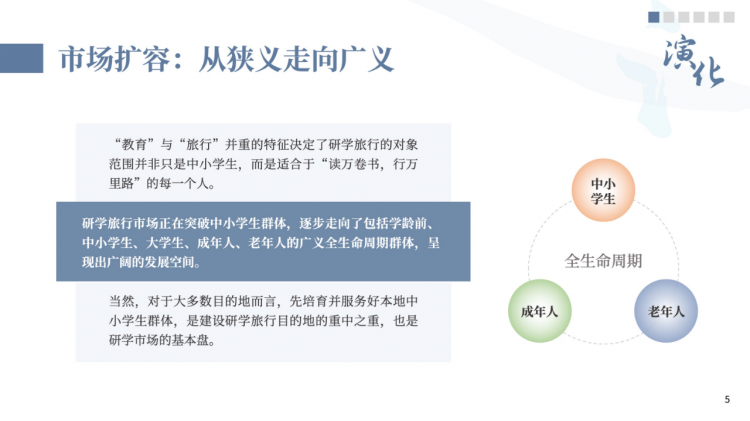 市场扩容：从狭义走向广义

演化

“教育”与“旅行”并重的特征决定了研学旅行的对象范围并非只是中小学生，而是适合于“读万卷书，行万里路”的每一个人。

研学旅行市场正在突破中小学生群体，逐步走向了包括学龄前、中小学生、大学生、成年人、老年人的广义全生命周期群体，呈现出广阔的发展空间。

当然，对于大多数目的地而言，先培育并服务好本地中小学生群体，是建设研学旅行目的地的重中之重，也是研学市场的基本盘。

中小学生

全生命周期

成年人

老年人

5